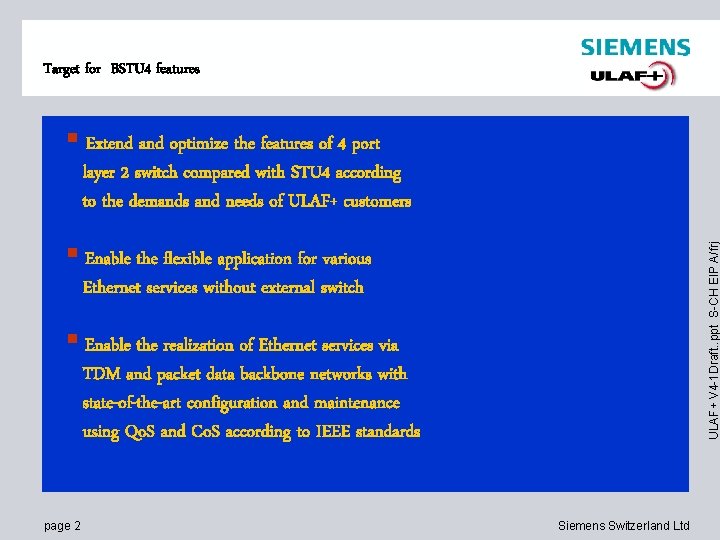 Target for BSTU4 features

SIEMENS

ULAF+

Extend and optimize the features of 4 port layer 2 switch compared with STU4 according to the demands and needs of ULAF+ customers

Enable the flexible application for various Ethernet services without external switch

Enable the realization of Ethernet services via TDM and packet data backbone networks with state-of-the-art configuration and maintenance using QoS and CoS according to IEEE standards

ULAF+ V4-1Draft..ppt S-CH EIP A/frj

page 2

Siemens Switzerland Ltd